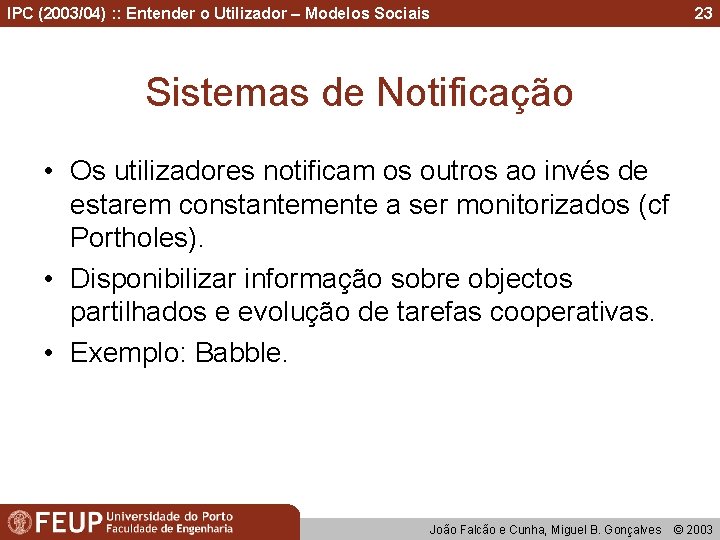 IPC (2003/04) :: Entender o Utilizador – Modelos Sociais 23

Sistemas de Notificação

• Os utilizadores notificam os outros ao invés de estarem constantemente a ser monitorizados (cf Portholes).

• Disponibilizar informação sobre objectos partilhados e evolução de tarefas cooperativas.

• Exemplo: Babble.

FEUP Universidade do Porto Faculdade de Engenharia

João Falcão e Cunha, Miguel B. Gonçalves © 2003